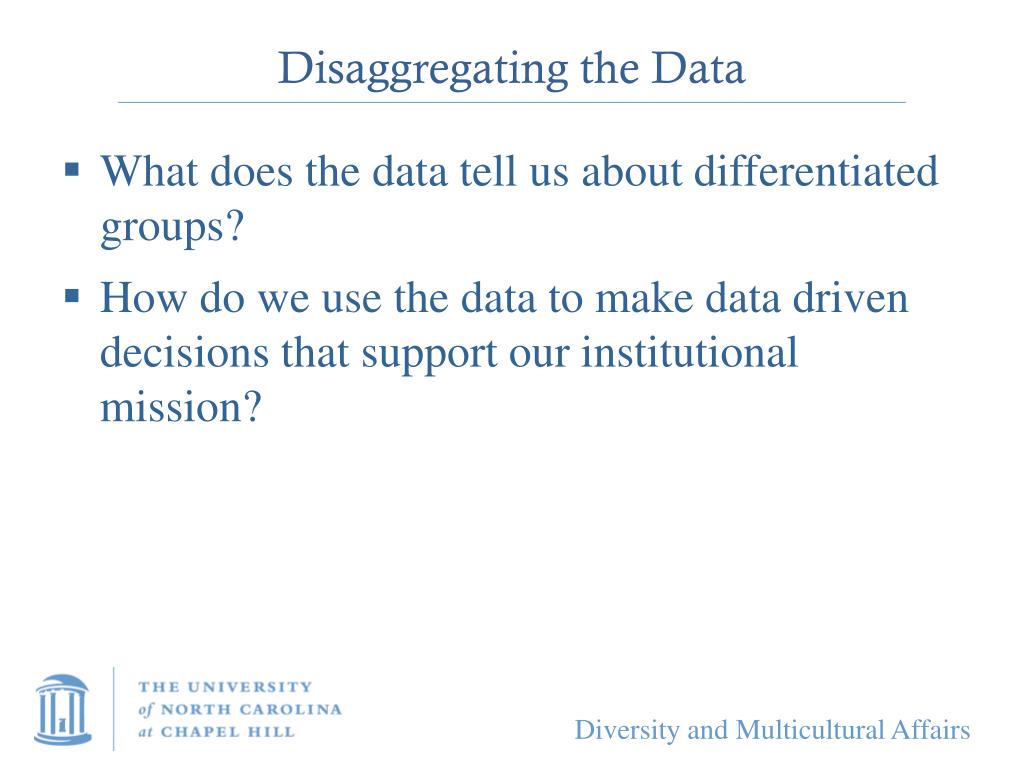 Disaggregating the Data

▪ What does the data tell us about differentiated groups?

▪ How do we use the data to make data driven decisions that support our institutional mission?

THE UNIVERSITY
of NORTH CAROLINA
at CHAPEL HILL

Diversity and Multicultural Affairs